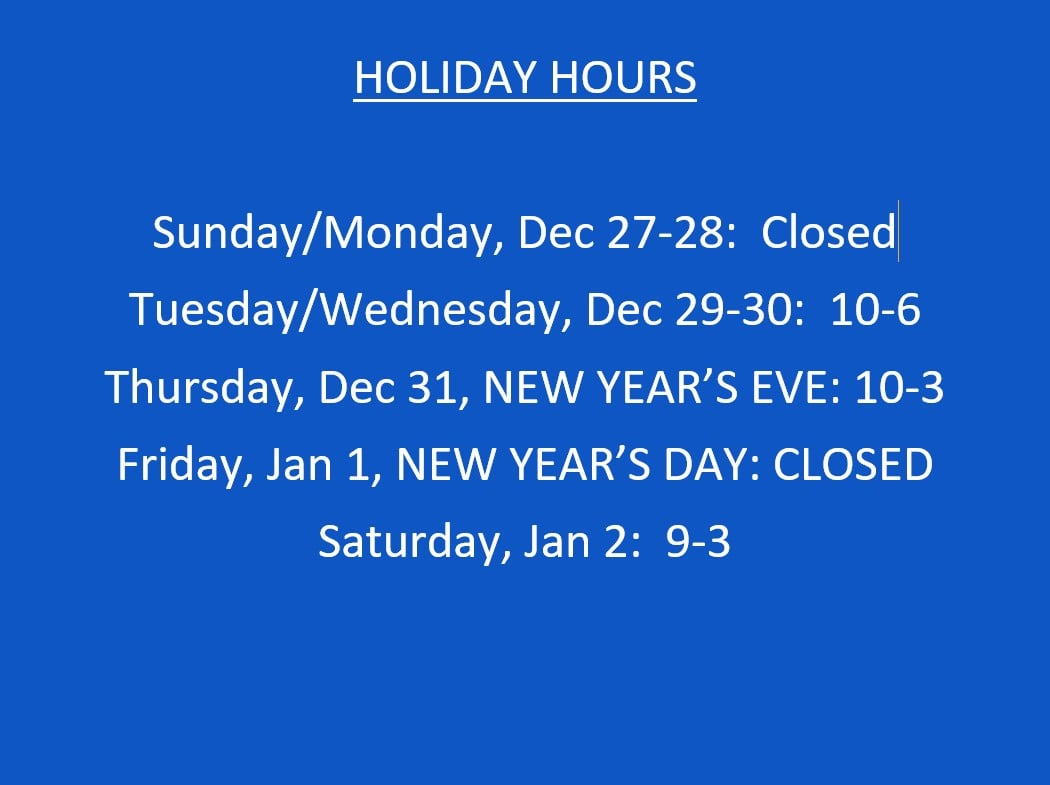 HOLIDAY HOURS

Sunday/Monday, Dec 27-28:  Closed
Tuesday/Wednesday, Dec 29-30:  10-6
Thursday, Dec 31, NEW YEAR'S EVE: 10-3
Friday, Jan 1, NEW YEAR'S DAY: CLOSED
Saturday, Jan 2:  9-3